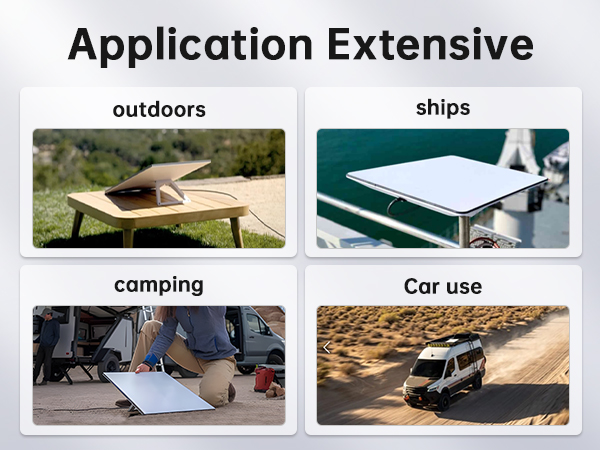 Application Extensive

outdoors

ships

camping

Car use